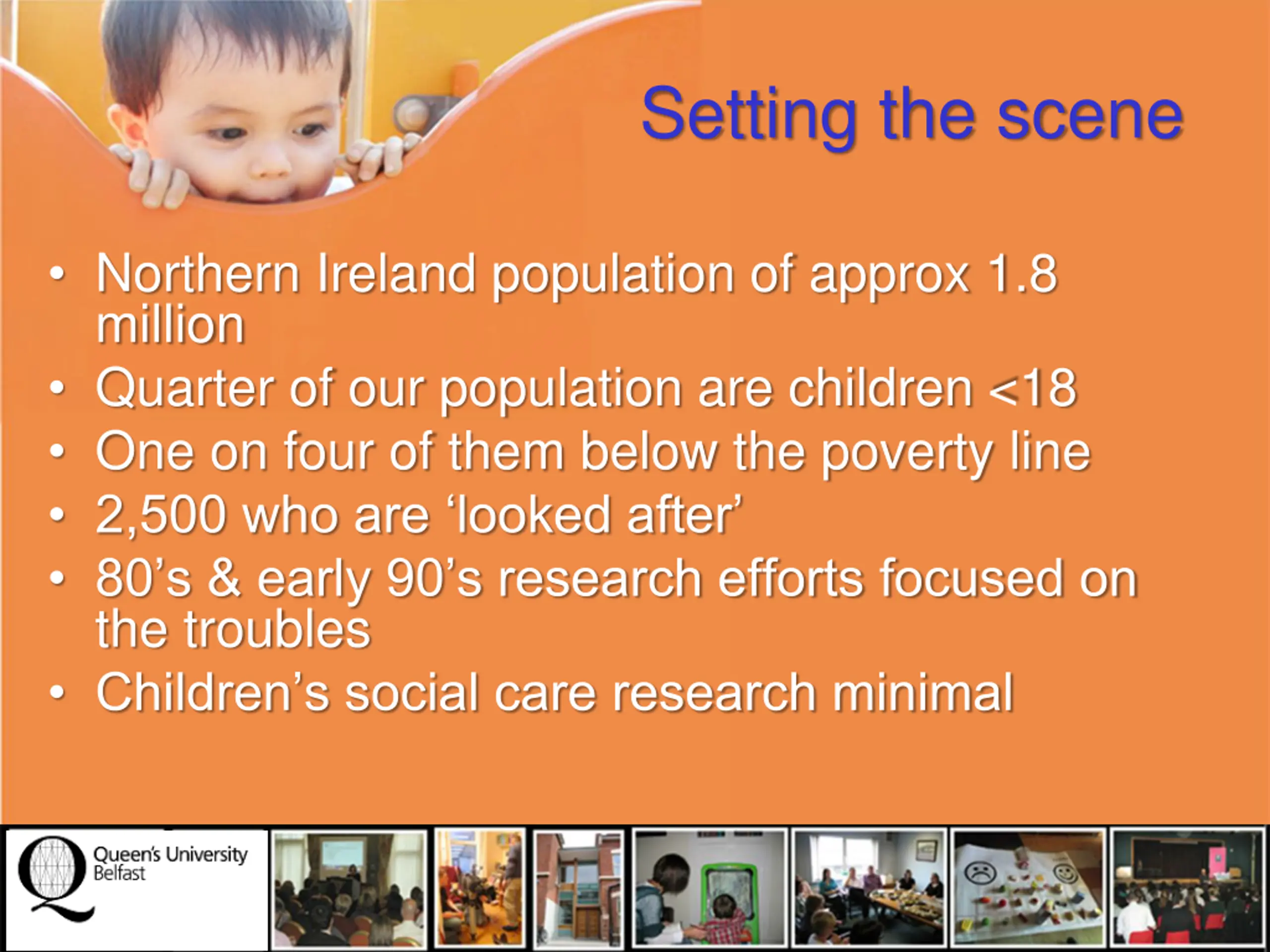 Setting the scene

• Northern Ireland population of approx 1.8 million
• Quarter of our population are children <18
• One on four of them below the poverty line
• 2,500 who are ‘looked after’
• 80’s & early 90’s research efforts focused on the troubles
• Children’s social care research minimal

Queen's University Belfast